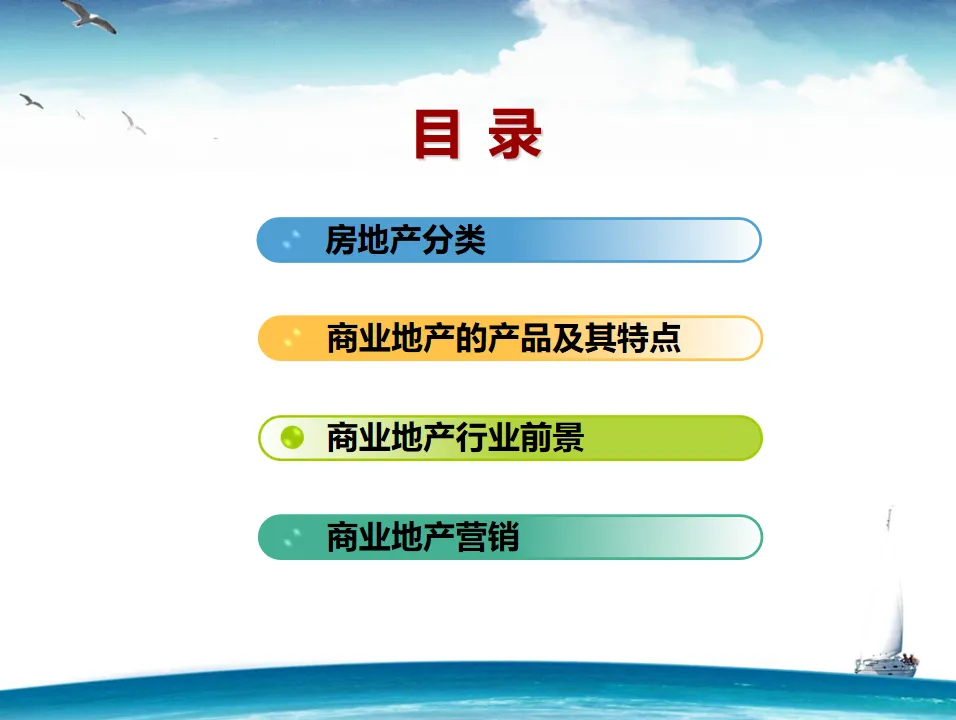 目 录

房地产分类

商业地产的产品及其特点

商业地产行业前景

商业地产营销